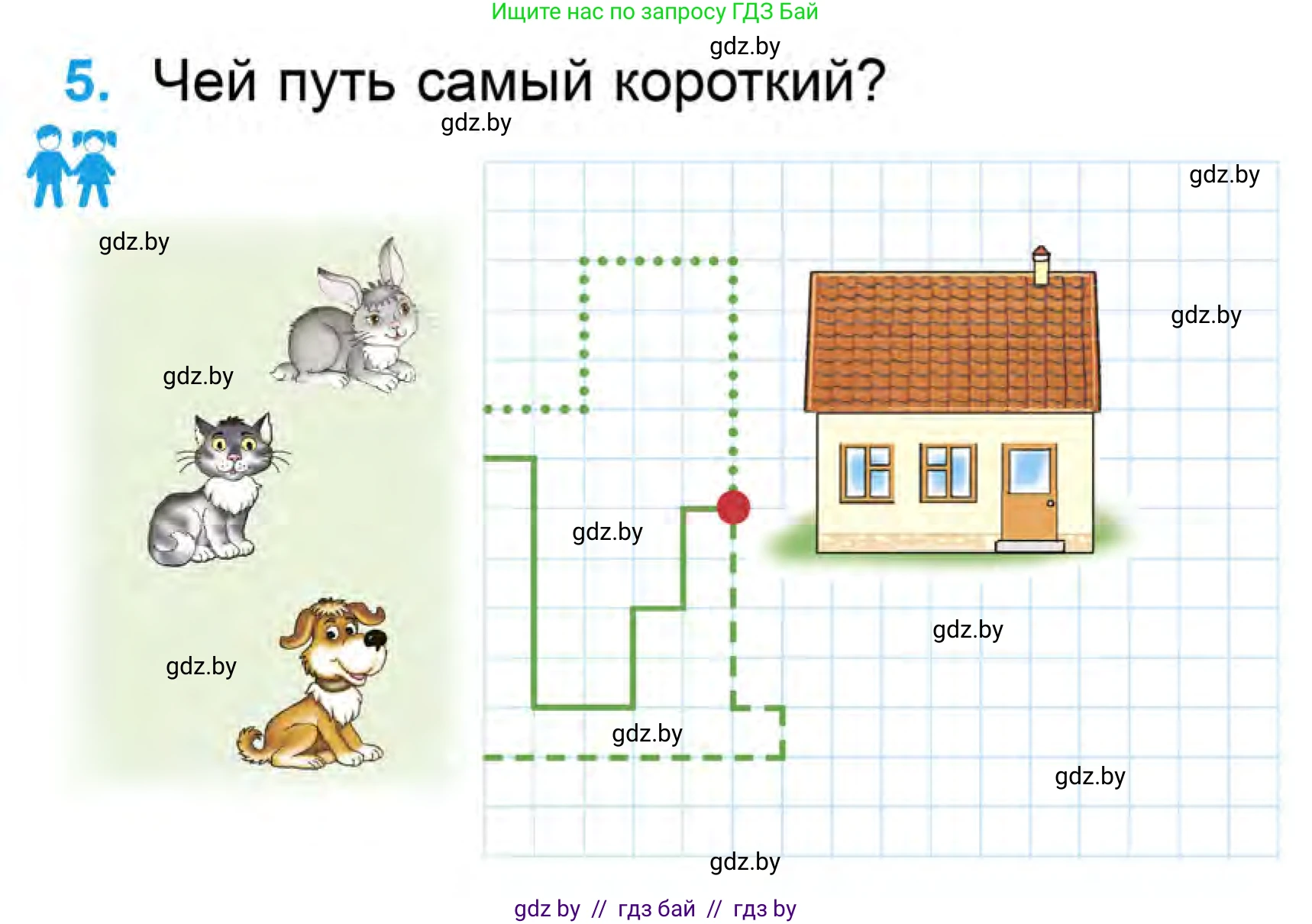 Ищите нас по запросу ГДЗ Бай

gdz.by

5. Чей путь самый короткий?

gdz.by

gdz.by

gdz.by

gdz.by

gdz.by

gdz.by

gdz.by

gdz.by

gdz.by

gdz.by

gdz.by

gdz by // гдз бай // гдз by